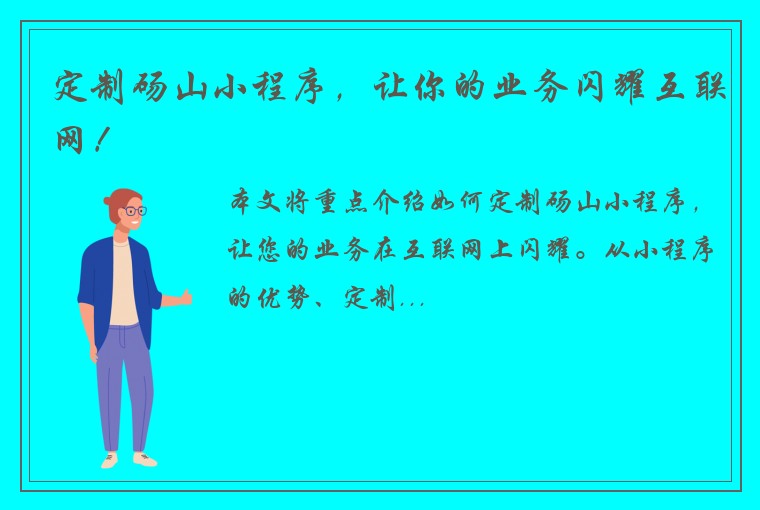 定制砀山小程序，让你的业务闪耀互联网！

本文将重点介绍如何定制砀山小程序，让您的业务在互联网上闪耀。从小程序的优势、定制...